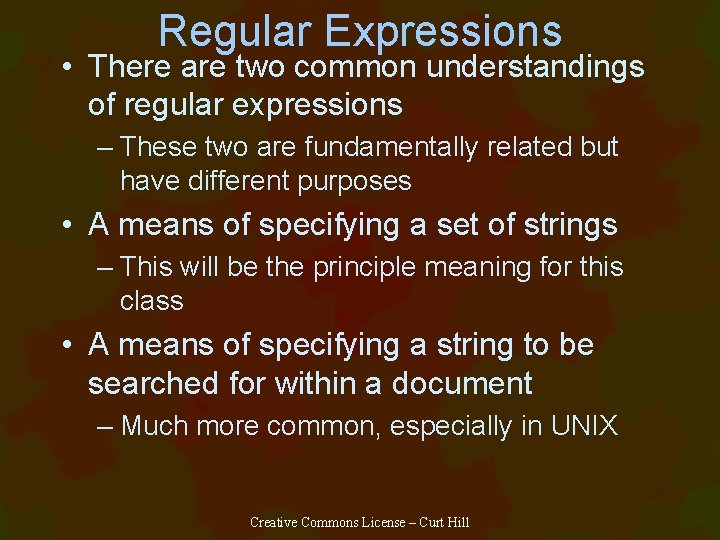 Regular Expressions

• There are two common understandings of regular expressions

– These two are fundamentally related but have different purposes

• A means of specifying a set of strings

– This will be the principle meaning for this class

• A means of specifying a string to be searched for within a document

– Much more common, especially in UNIX

Creative Commons License – Curt Hill